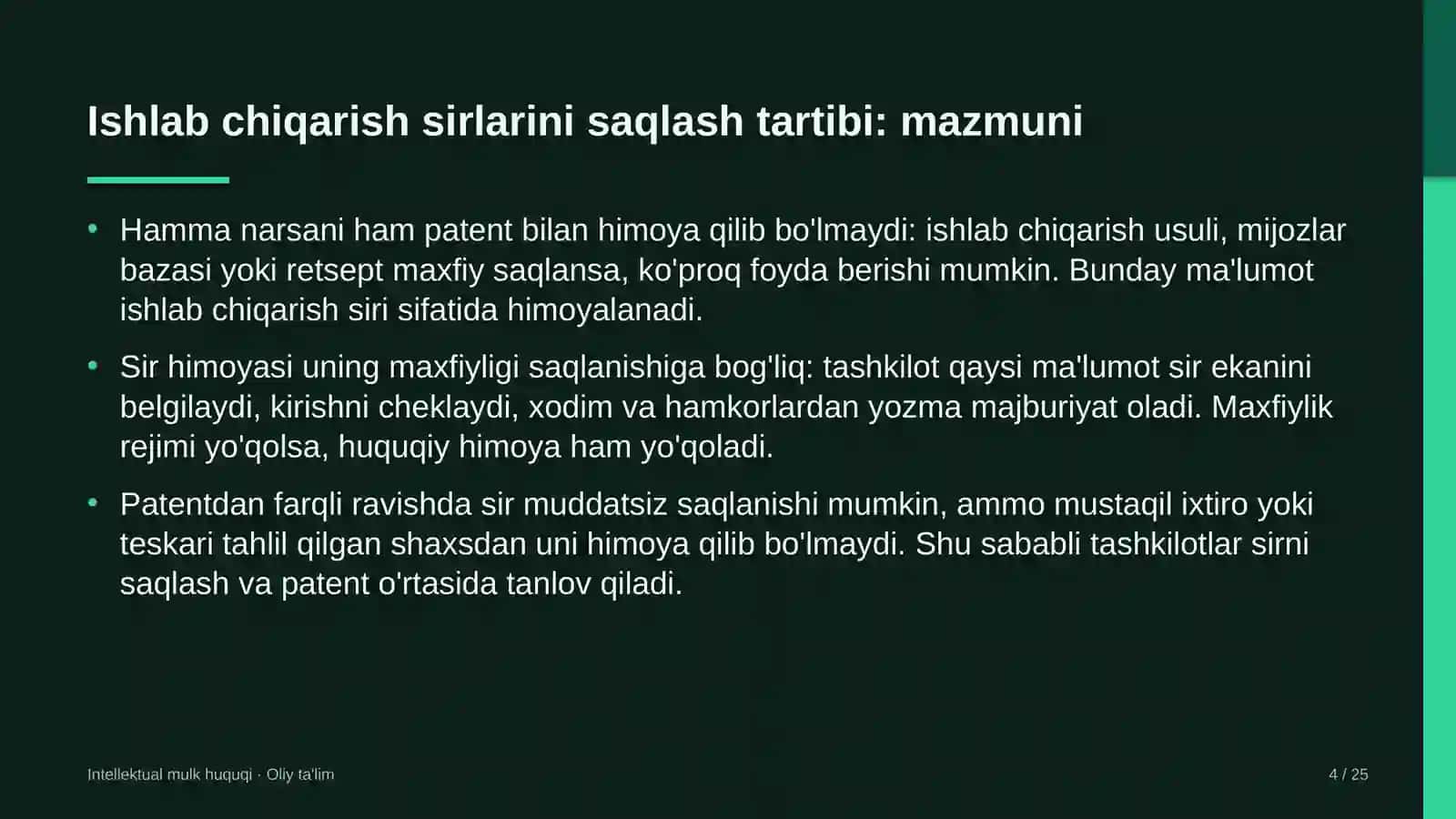 Ishlab chiqarish sirlarini saqlash tartibi: mazmuni

• Hamma narsani ham patent bilan himoya qilib bo'lmaydi: ishlab chiqarish usuli, mijozlar bazasi yoki retsept maxfiy saqlansa, ko'proq foyda berishi mumkin. Bunday ma'lumot ishlab chiqarish siri sifatida himoyalanadi.

• Sir himoyasi uning maxfiyligi saqlanishiga bog'liq: tashkilot qaysi ma'lumot sir ekanini belgilaydi, kirishni cheklaydi, xodim va hamkorlardan yozma majburiyat oladi. Maxfiylik rejimi yo'qolsa, huquqiy himoya ham yo'qoladi.

• Patentdan farqli ravishda sir muddatsiz saqlanishi mumkin, ammo mustaqil ixtiro yoki teskari tahlil qilgan shaxsdan uni himoya qilib bo'lmaydi. Shu sababli tashkilotlar sirni saqlash va patent o'rtasida tanlov qiladi.

Intellektual mulk huquqi · Oliy ta'lim

4 / 25